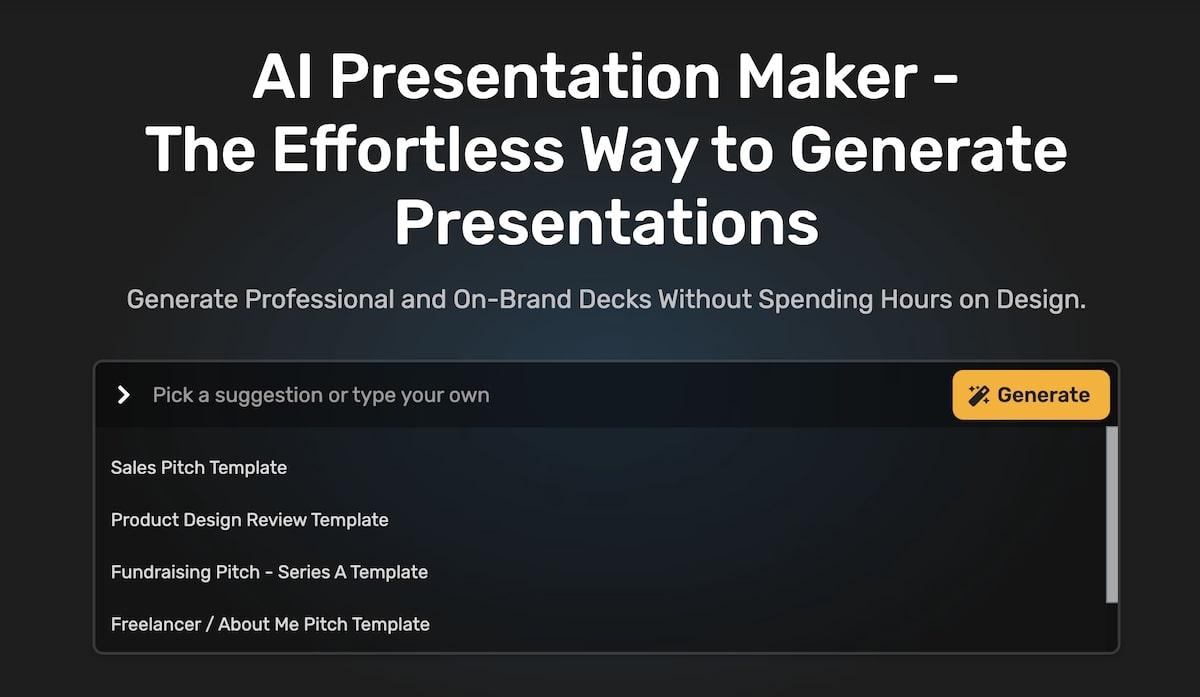 AI Presentation Maker - The Effortless Way to Generate Presentations

Generate Professional and On-Brand Decks Without Spending Hours on Design.

Pick a suggestion or type your own

Generate

Sales Pitch Template

Product Design Review Template

Fundraising Pitch - Series A Template

Freelancer / About Me Pitch Template